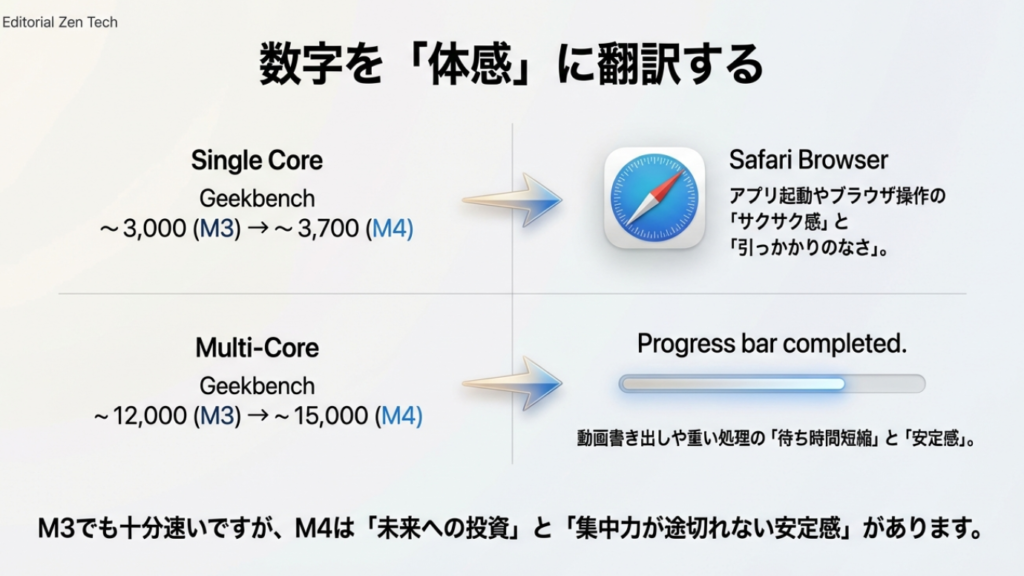 Editorial Zen Tech

数字を「体感」に翻訳する

Single Core

Geekbench
～3,000 (M3) → ～3,700 (M4)

Safari Browser

アプリ起動やブラウザ操作の「サクサク感」と「引っかかりのなさ」。

Multi-Core

Geekbench
～12,000 (M3) → ～15,000 (M4)

Progress bar completed.

動画書き出しや重い処理の「待ち時間短縮」と「安定感」。

M3でも十分速いですが、M4は「未来への投資」と「集中力が途切れない安定感」があります。